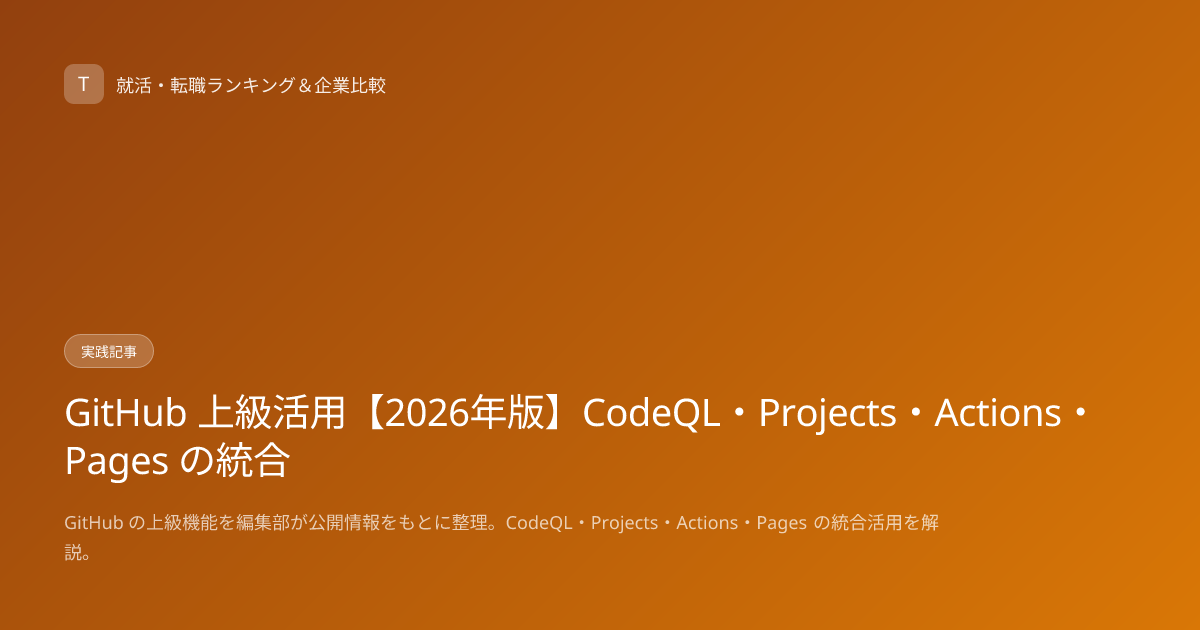 T 就活・転職ランキング＆企業比較

実践記事

GitHub 上級活用【2026年版】CodeQL・Projects・Actions・Pages の統合

GitHub の上級機能を編集部が公開情報をもとに整理。CodeQL・Projects・Actions・Pages の統合活用を解説。